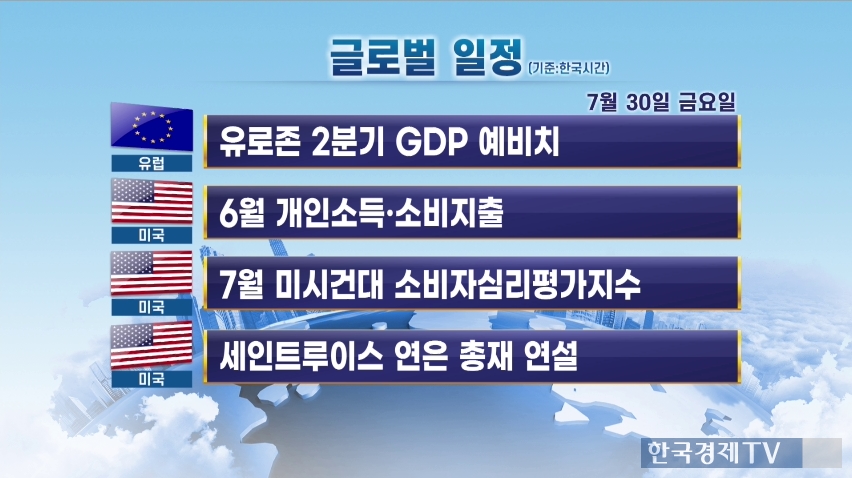 글로벌 일정 (기준:한국시간)

7월 30일 금요일

유럽
유로존 2분기 GDP 예비치

미국
6월 개인소득·소비지출

미국
7월 미시건대 소비자심리평가지수

미국
세인트루이스 연은 총재 연설

한국경제TV